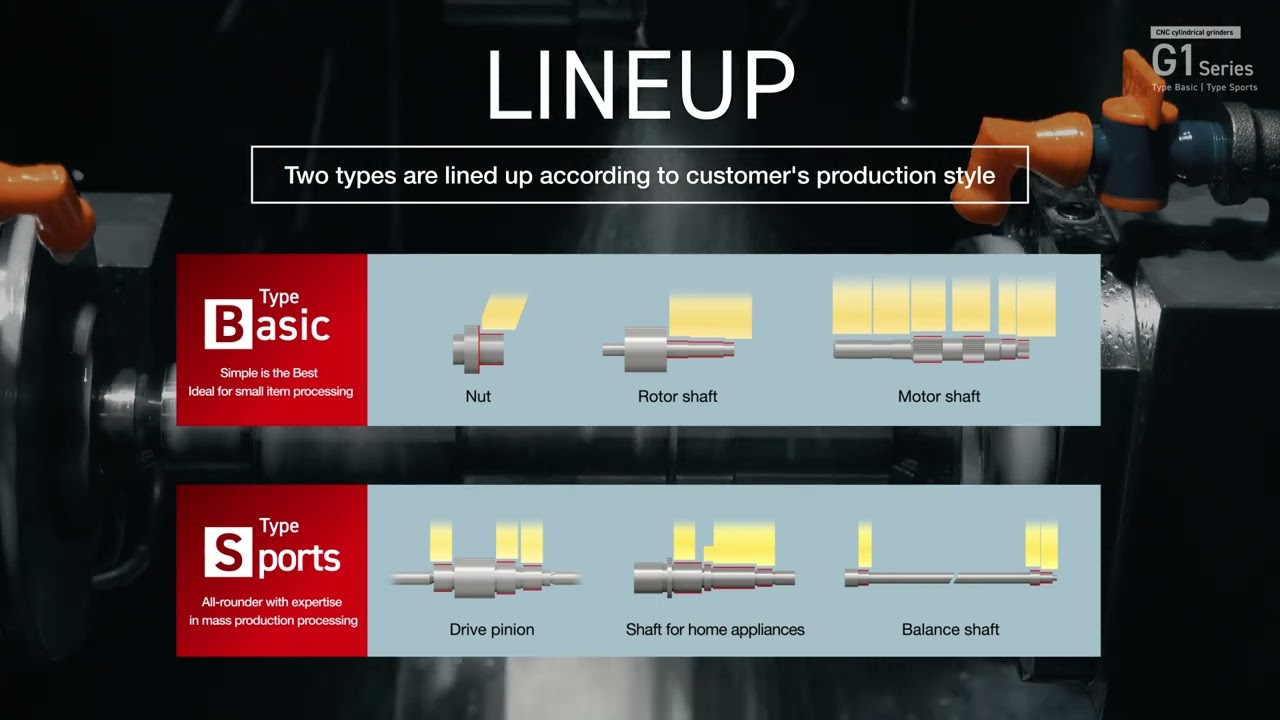 CNC cylindrical grinders
G1 Series
Type Basic | Type Sports

LINEUP

Two types are lined up according to customer's production style

Type
Basic
Simple is the Best
Ideal for small item processing

Nut

Rotor shaft

Motor shaft

Type
Sports
All-rounder with expertise
in mass production processing

Drive pinion

Shaft for home appliances

Balance shaft